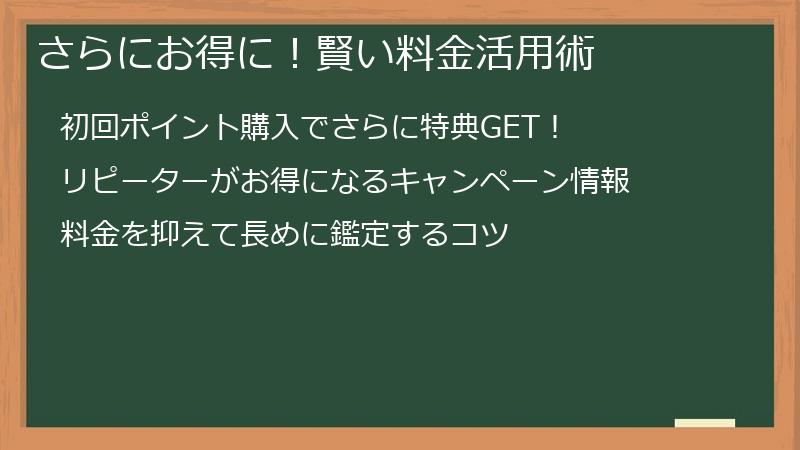 さらにお得に！賢い料金活用術

初回ポイント購入でさらに特典GET！

リピーターがお得になるキャンペーン情報

料金を抑えて長めに鑑定するコツ